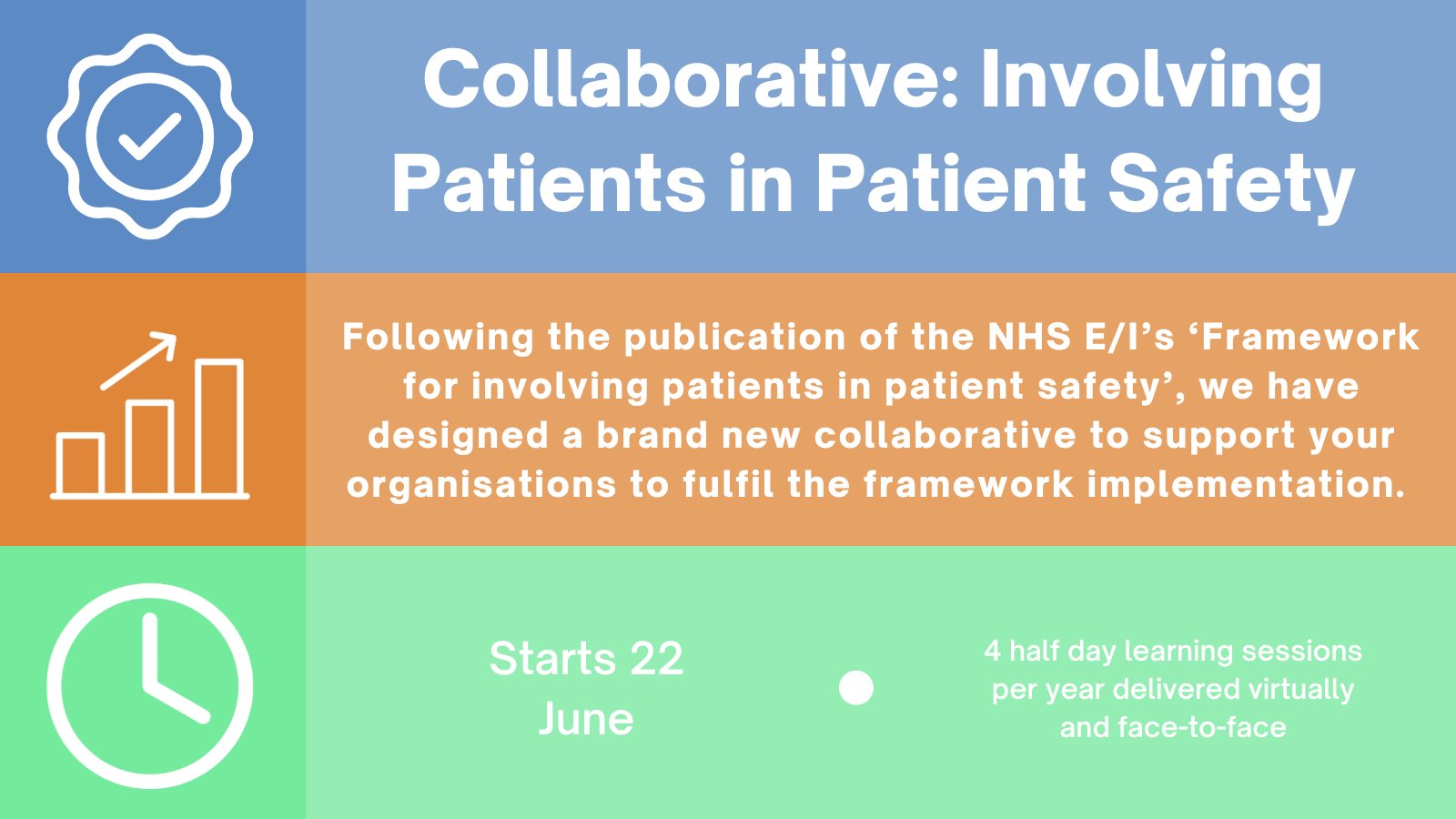 Collaborative: Involving Patients in Patient Safety

Following the publication of the NHS E/I's 'Framework for involving patients in patient safety', we have designed a brand new collaborative to support your organisations to fulfil the framework implementation.

Starts 22 June

4 half day learning sessions per year delivered virtually and face-to-face